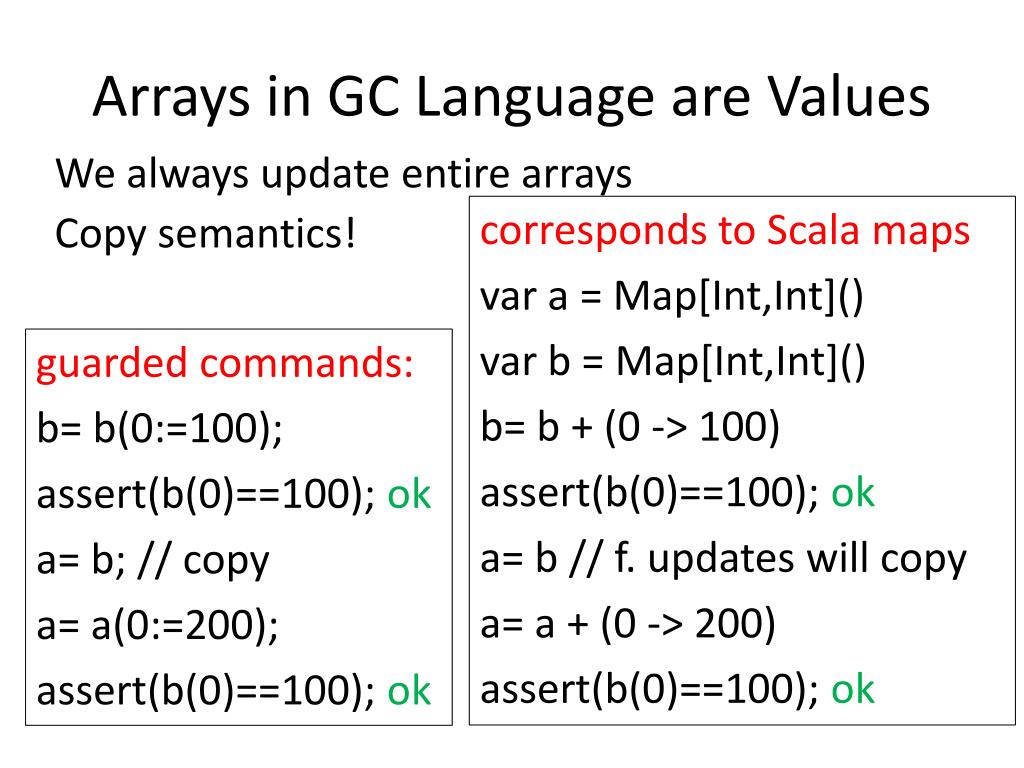 Arrays in GC Language are Values

We always update entire arrays
Copy semantics!

guarded commands:
b= b(0:=100);
assert(b(0)==100); ok
a= b; // copy
a= a(0:=200);
assert(b(0)==100); ok

corresponds to Scala maps
var a = Map[Int,Int]()
var b = Map[Int,Int]()
b= b + (0 -> 100)
assert(b(0)==100); ok
a= b // f. updates will copy
a= a + (0 -> 200)
assert(b(0)==100); ok